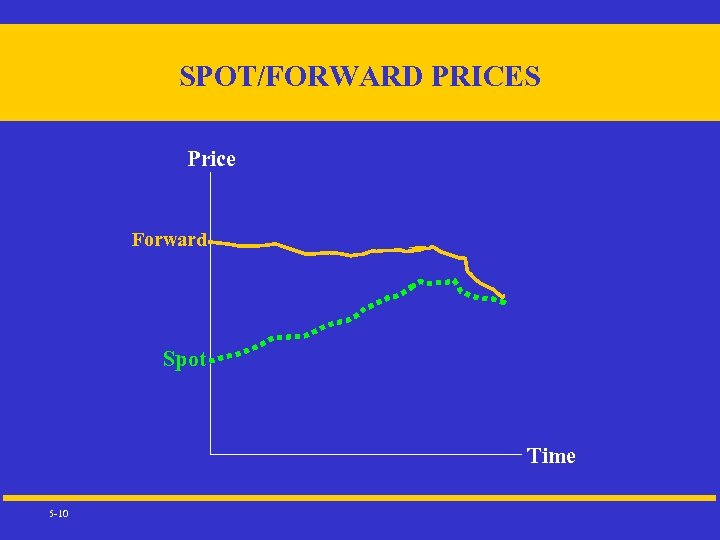 SPOT/FORWARD PRICES

Price

Forward

Spot

Time

5-10